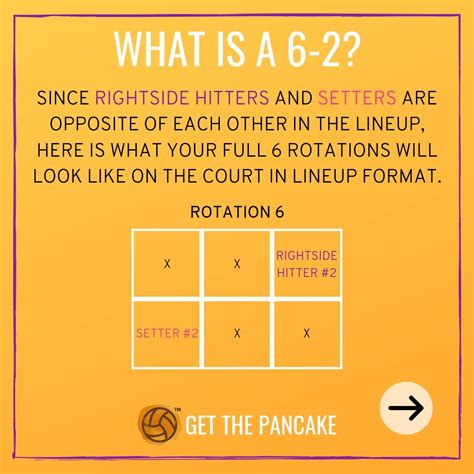 WHAT IS A 6-2?

SINCE RIGHTSIDE HITTERS AND SETTERS ARE OPPOSITE OF EACH OTHER IN THE LINEUP, HERE IS WHAT YOUR FULL 6 ROTATIONS WILL LOOK LIKE ON THE COURT IN LINEUP FORMAT.

ROTATION 6

| X | X | RIGHTSIDE HITTER #2 |
|---|---|---|
| SETTER #2 | X | X |

™ GET THE PANCAKE